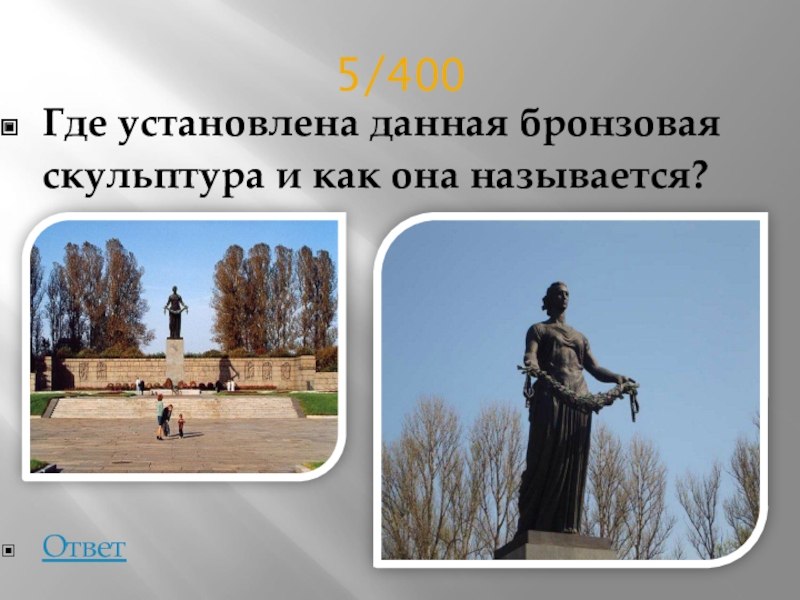 5/400

Где установлена данная бронзовая скульптура и как она называется?

Ответ